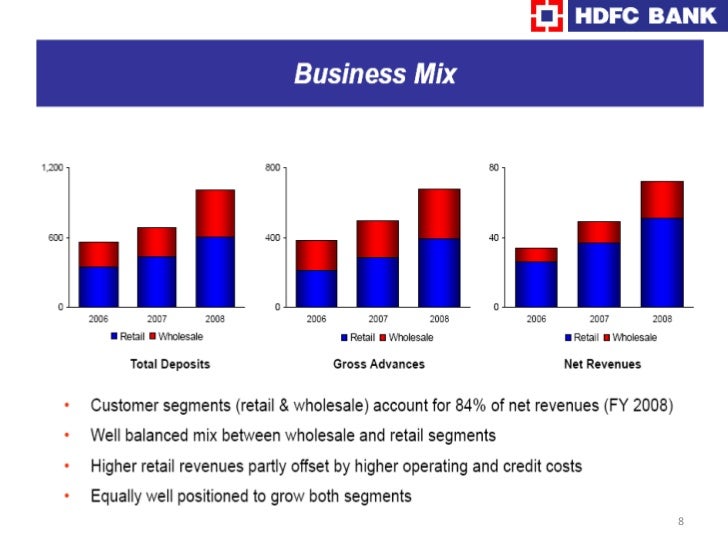 HDFC BANK

Business Mix

1,200
600
0
2006 2007 2008
Retail Wholesale
Total Deposits

800
400
0
2006 2007 2008
Retail Wholesale
Gross Advances

80
40
0
2006 2007 2008
Retail Wholesale
Net Revenues

• Customer segments (retail & wholesale) account for 84% of net revenues (FY 2008)
• Well balanced mix between wholesale and retail segments
• Higher retail revenues partly offset by higher operating and credit costs
• Equally well positioned to grow both segments

8